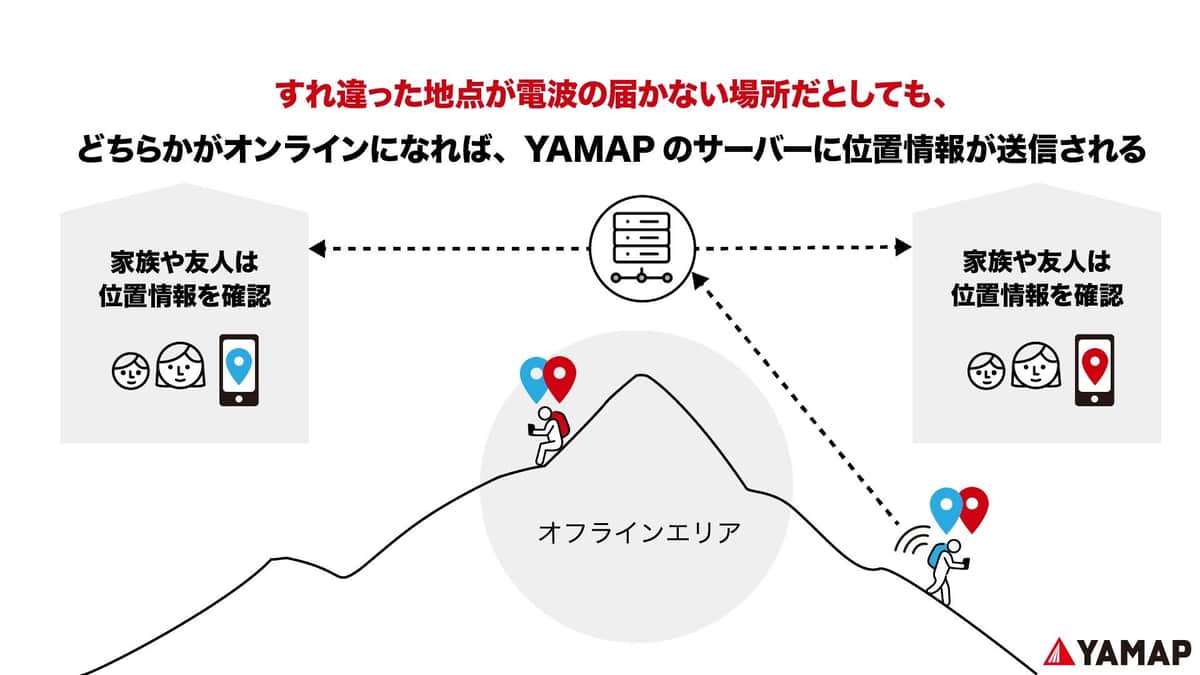 すれ違った地点が電波の届かない場所だとしても、
どちらかがオンラインになれば、YAMAP のサーバーに位置情報が送信される

家族や友人は
位置情報を確認

家族や友人は
位置情報を確認

オフラインエリア

YAMAP